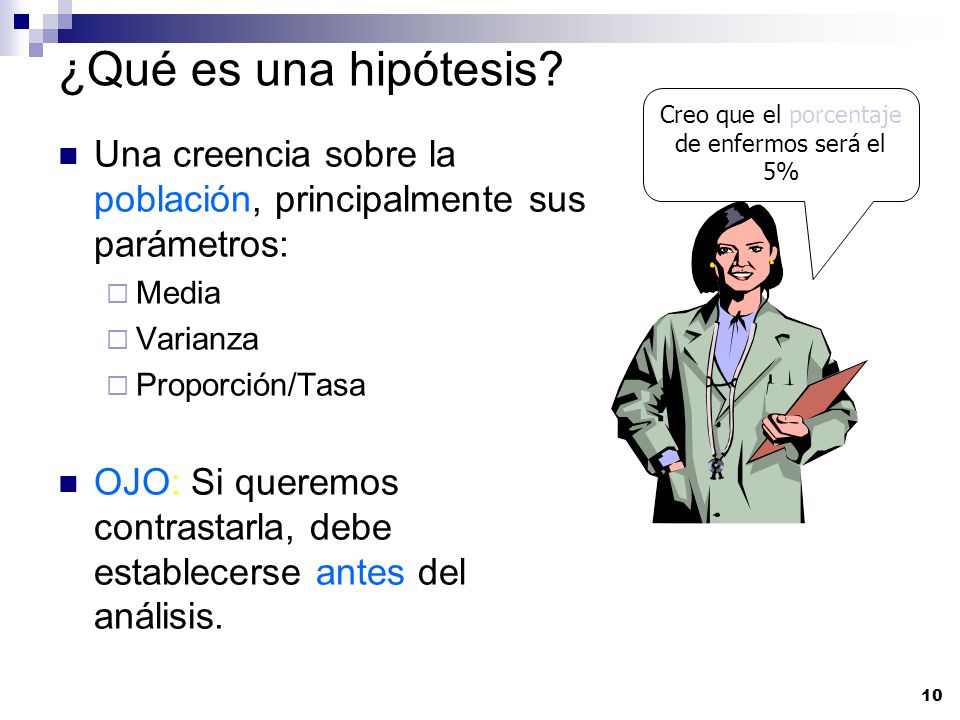 ¿Qué es una hipótesis?

Una creencia sobre la población, principalmente sus parámetros:

Media
Varianza
Proporción/Tasa

OJO: Si queremos contrastarla, debe establecerse antes del análisis.

Creo que el porcentaje de enfermos será el 5%

10